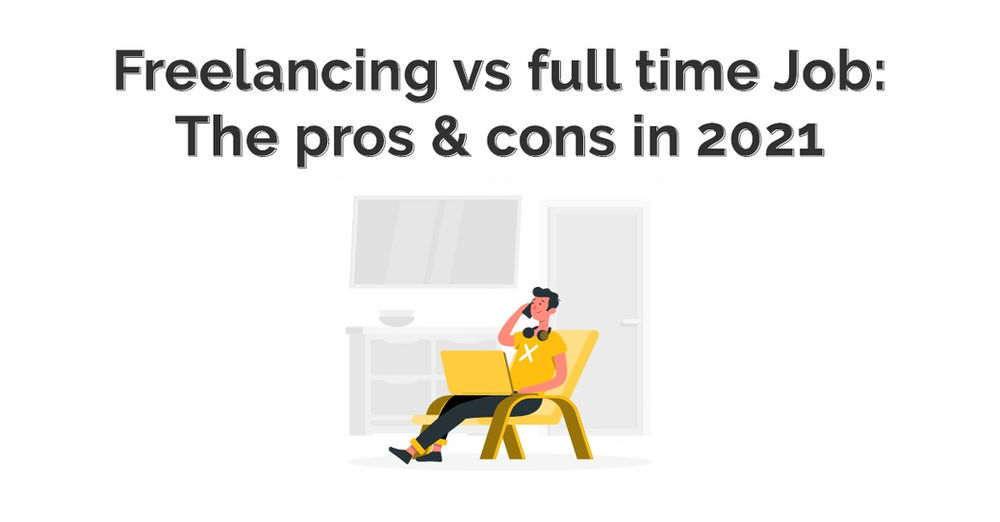 Freelancing vs full time Job:
The pros & cons in 2021